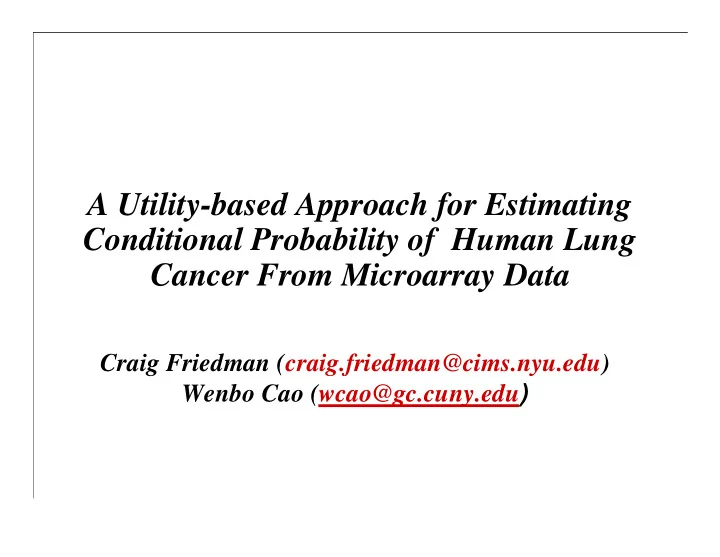 A Utility-based Approach for Estimating Conditional Probability of Human Lung Cancer From Microarray Data

Craig Friedman (craig.friedman@cims.nyu.edu)
Wenbo Cao (wcao@gc.cuny.edu)